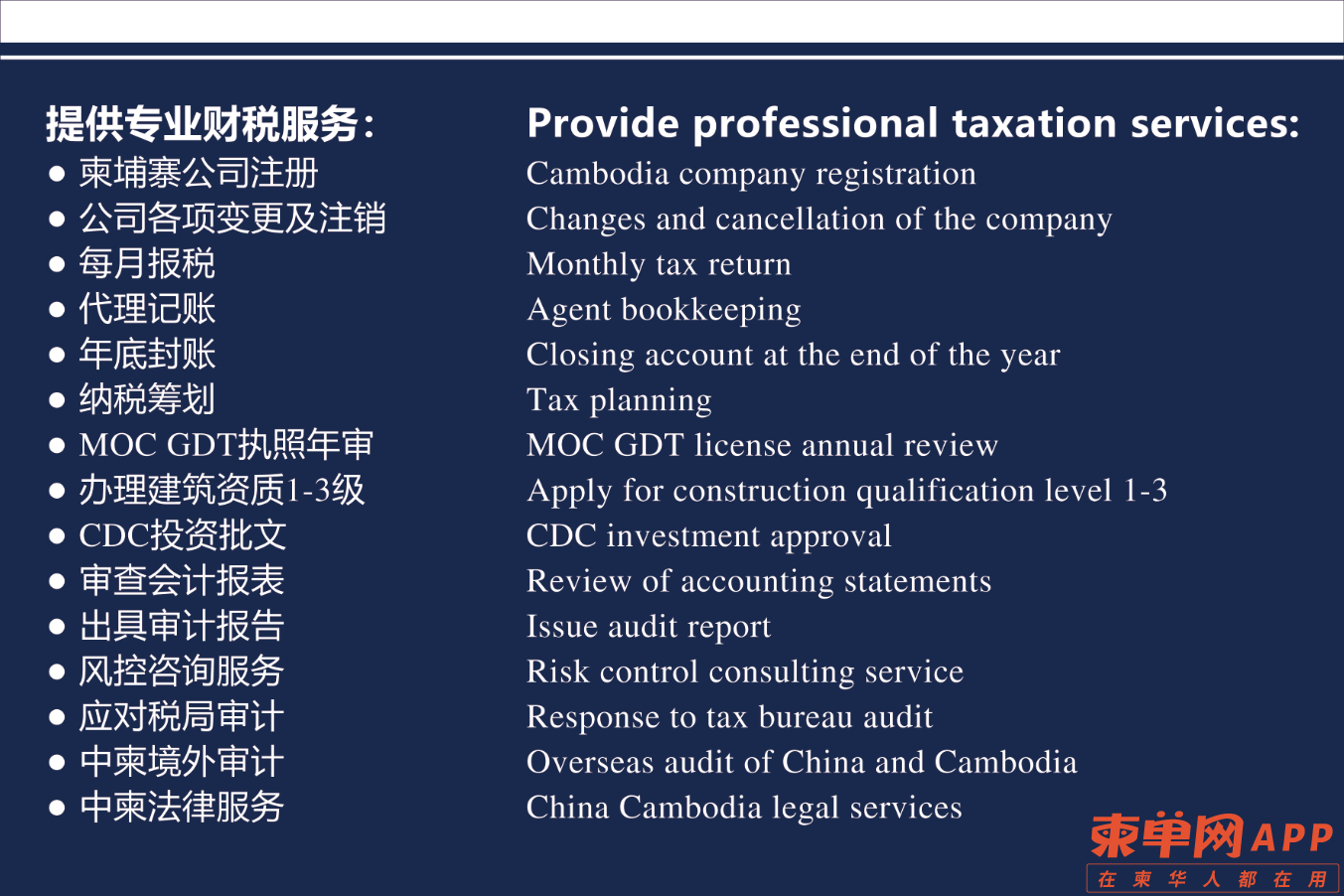 提供专业财税服务:
● 柬埔寨公司注册
● 公司各项变更及注销
● 每月报税
● 代理记账
● 年底封账
● 纳税筹划
● MOC GDT执照年审
● 办理建筑资质1-3级
● CDC投资批文
● 审查会计报表
● 出具审计报告
● 风控咨询服务
● 应对税局审计
● 中柬境外审计
● 中柬法律服务

Provide professional taxation services:
Cambodia company registration
Changes and cancellation of the company
Monthly tax return
Agent bookkeeping
Closing account at the end of the year
Tax planning
MOC GDT license annual review
Apply for construction qualification level 1-3
CDC investment approval
Review of accounting statements
Issue audit report
Risk control consulting service
Response to tax bureau audit
Overseas audit of China and Cambodia
China Cambodia legal services

柬单网APP
在柬华人都在用